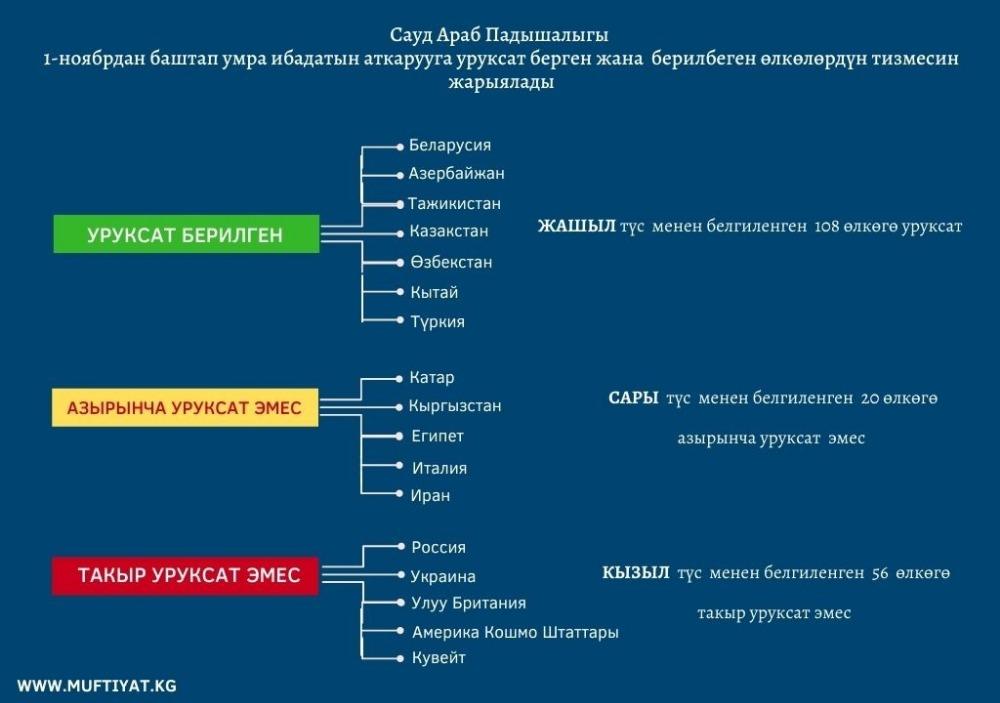 Сауд Араб Падышалыгы
1-ноябрдан баштап умра ибадатын аткарууга уруксат берген жана берилбеген өлкөлөрдүн тизмесин жарыялады

УРУКСАТ БЕРИЛГЕН

Беларусия
Азербайжан
Тажикистан
Казакстан
Өзбекстан
Кытай
Түркия

ЖАШЫЛ түс менен белгиленген 108 өлкөгө уруксат

АЗЫРЫНЧА УРУКСАТ ЭМЕС

Катар
Кыргызстан
Египет
Италия
Иран

САРЫ түс менен белгиленген 20 өлкөгө азырынча уруксат эмес

ТАКЫР УРУКСАТ ЭМЕС

Россия
Украина
Улуу Британия
Америка Кошмо Штаттары
Кувейт

КЫЗЫЛ түс менен белгиленген 56 өлкөгө такыр уруксат эмес

WWW.MUFTIYAT.KG